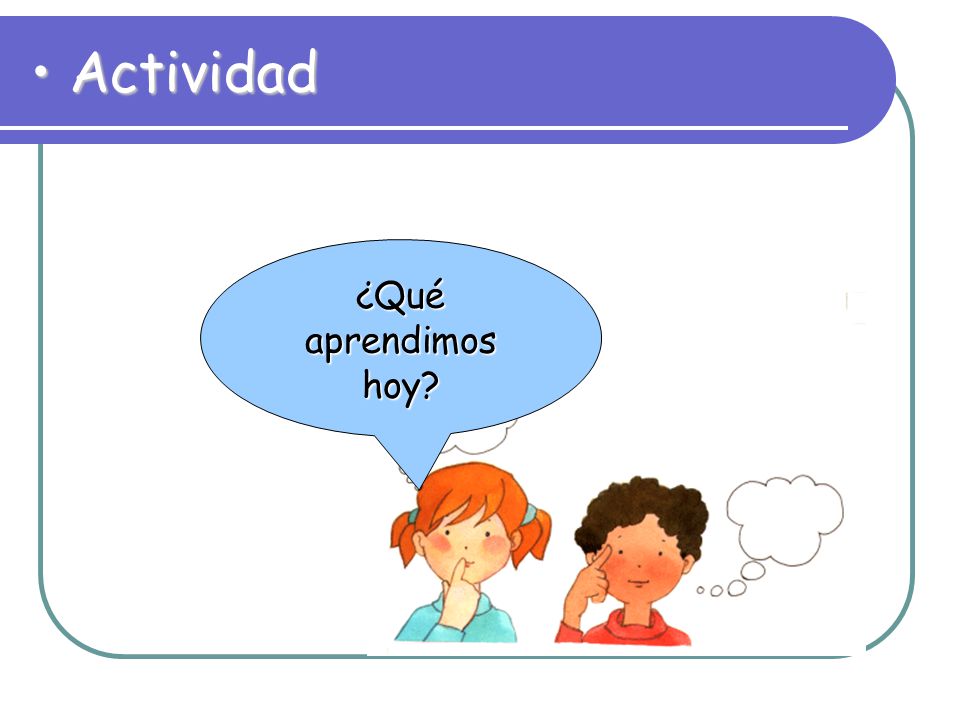 • Actividad

¿Qué aprendimos hoy?